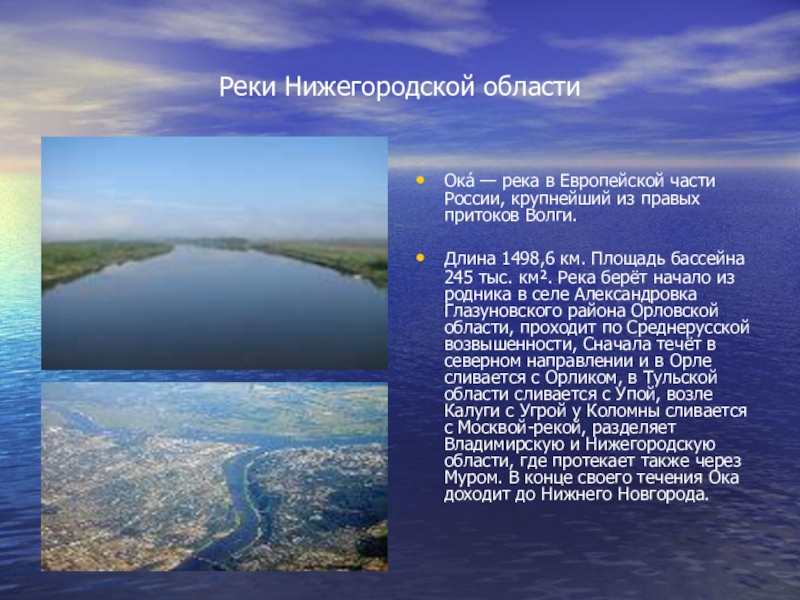 Реки Нижегородской области

• Ока́ — река в Европейской части России, крупнейший из правых притоков Волги.

• Длина 1498,6 км. Площадь бассейна 245 тыс. км². Река берёт начало из родника в селе Александровка Глазуновского района Орловской области, проходит по Среднерусской возвышенности, Сначала течёт в северном направлении и в Орле сливается с Орликом, в Тульской области сливается с Упой, возле Калуги с Угрой у Коломны сливается с Москвой-рекой, разделяет Владимирскую и Нижегородскую области, где протекает также через Муром. В конце своего течения Ока доходит до Нижнего Новгорода.